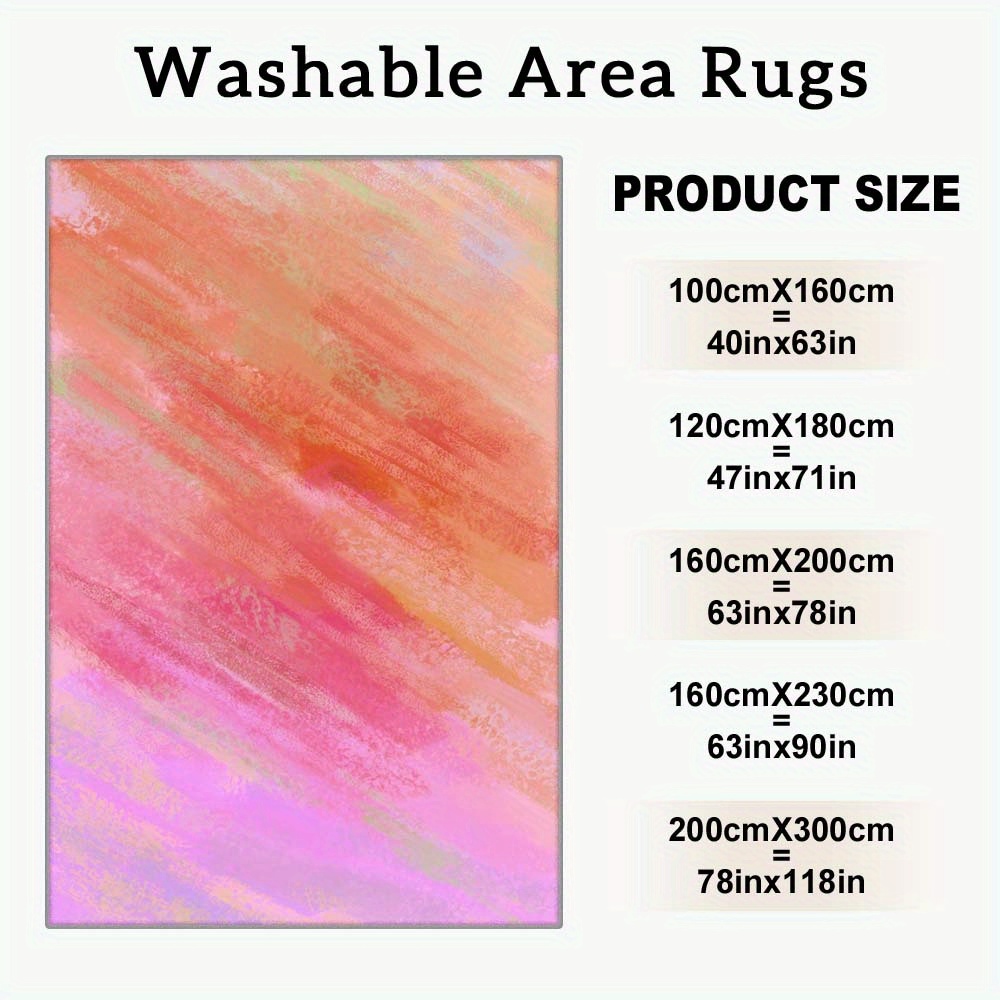 Washable Area Rugs

PRODUCT SIZE

100cmX160cm
=
40inx63in

120cmX180cm
=
47inx71in

160cmX200cm
=
63inx78in

160cmX230cm
=
63inx90in

200cmX300cm
=
78inx118in